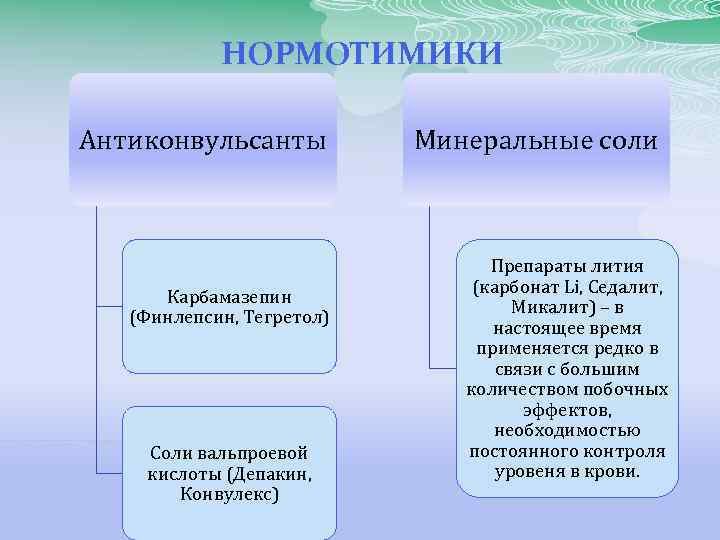 НОРМОТИМИКИ

Антиконвульсанты

Карбамазепин (Финлепсин, Тегретол)

Соли вальпроевой кислоты (Депакин, Конвулекс)

Минеральные соли

Препараты лития (карбонат Li, Седалит, Микалит) – в настоящее время применяется редко в связи с большим количеством побочных эффектов, необходимостью постоянного контроля уровеня в крови.